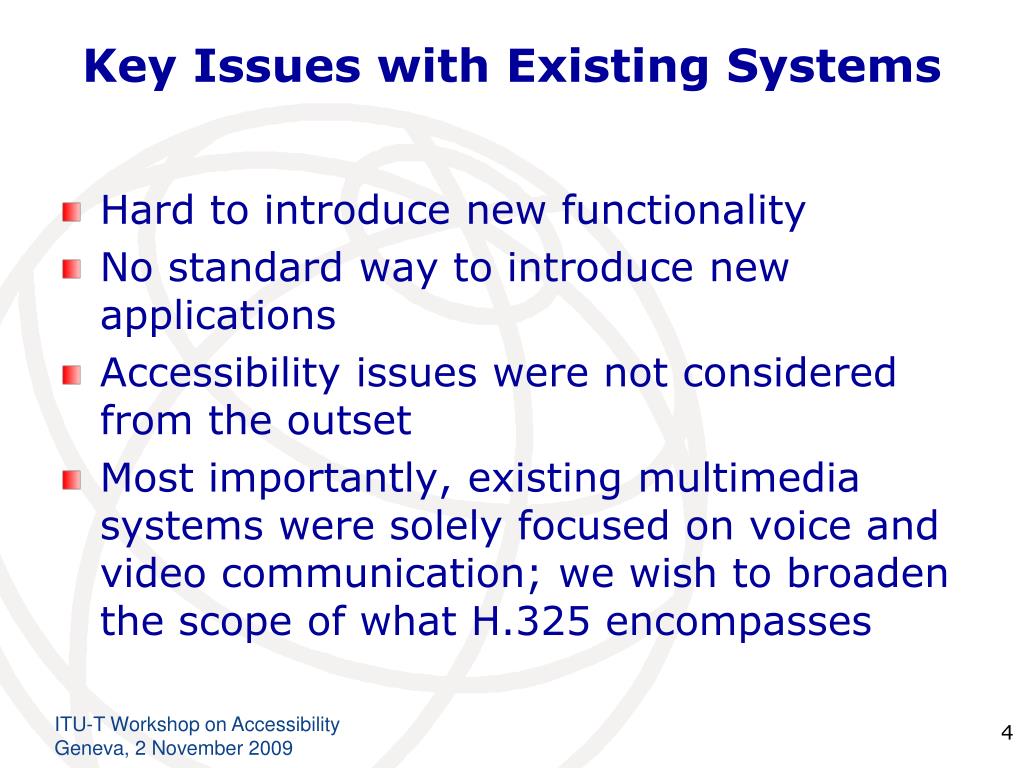 Key Issues with Existing Systems

Hard to introduce new functionality

No standard way to introduce new applications

Accessibility issues were not considered from the outset

Most importantly, existing multimedia systems were solely focused on voice and video communication; we wish to broaden the scope of what H.325 encompasses

ITU-T Workshop on Accessibility
Geneva, 2 November 2009

4